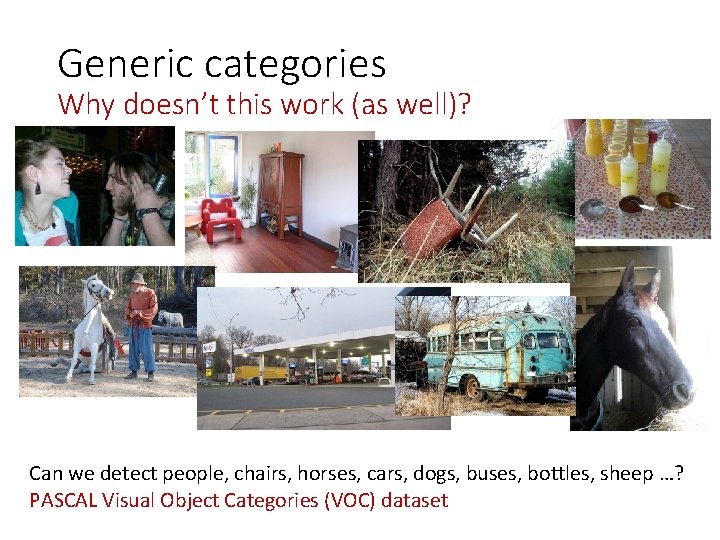 Generic categories
Why doesn't this work (as well)?

Can we detect people, chairs, horses, cars, dogs, buses, bottles, sheep …?
PASCAL Visual Object Categories (VOC) dataset